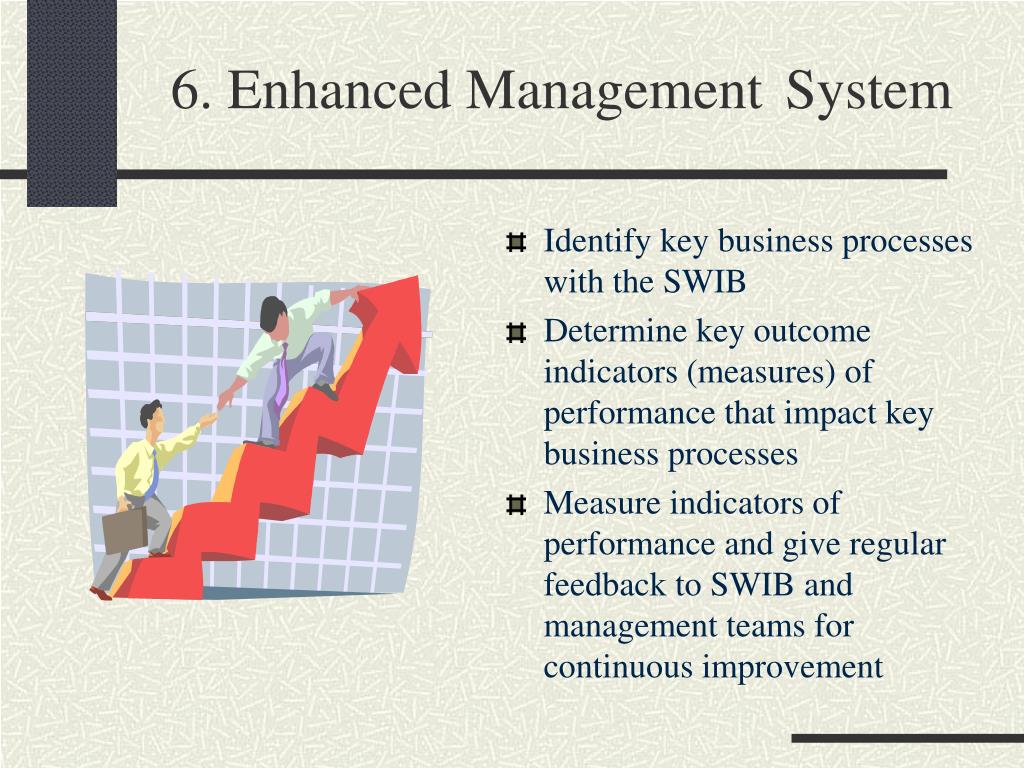 6. Enhanced Management System

Identify key business processes with the SWIB

Determine key outcome indicators (measures) of performance that impact key business processes

Measure indicators of performance and give regular feedback to SWIB and management teams for continuous improvement